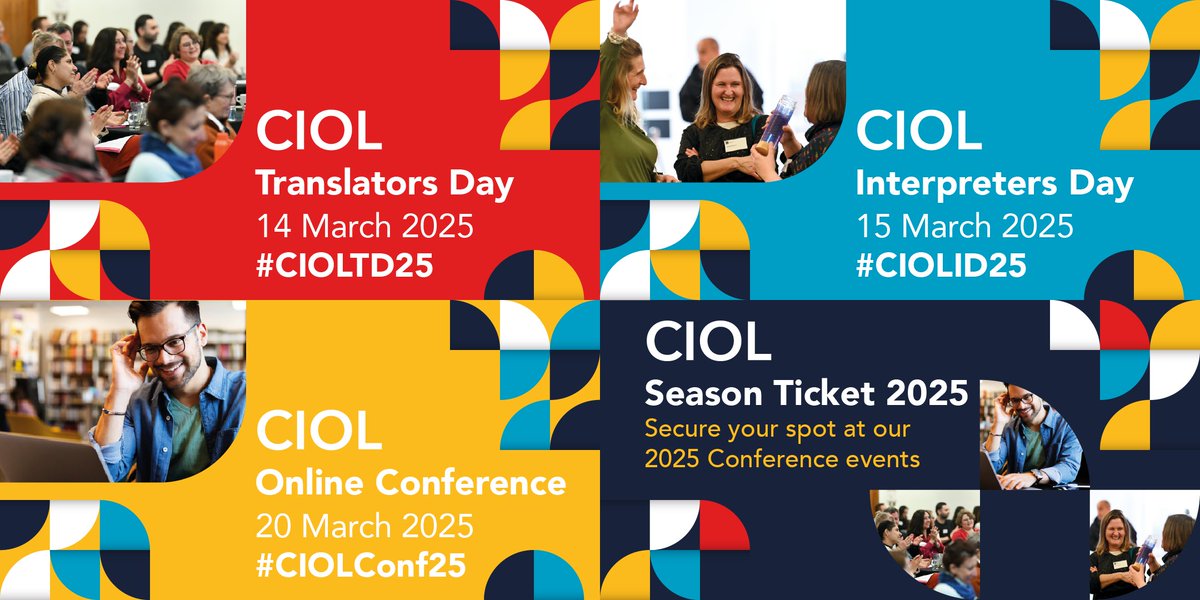 CIOL
Translators Day
14 March 2025
#CIOLTD25

CIOL
Interpreters Day
15 March 2025
#CIOLID25

CIOL
Online Conference
20 March 2025
#CIOLConf25

CIOL
Season Ticket 2025
Secure your spot at our 2025 Conference events